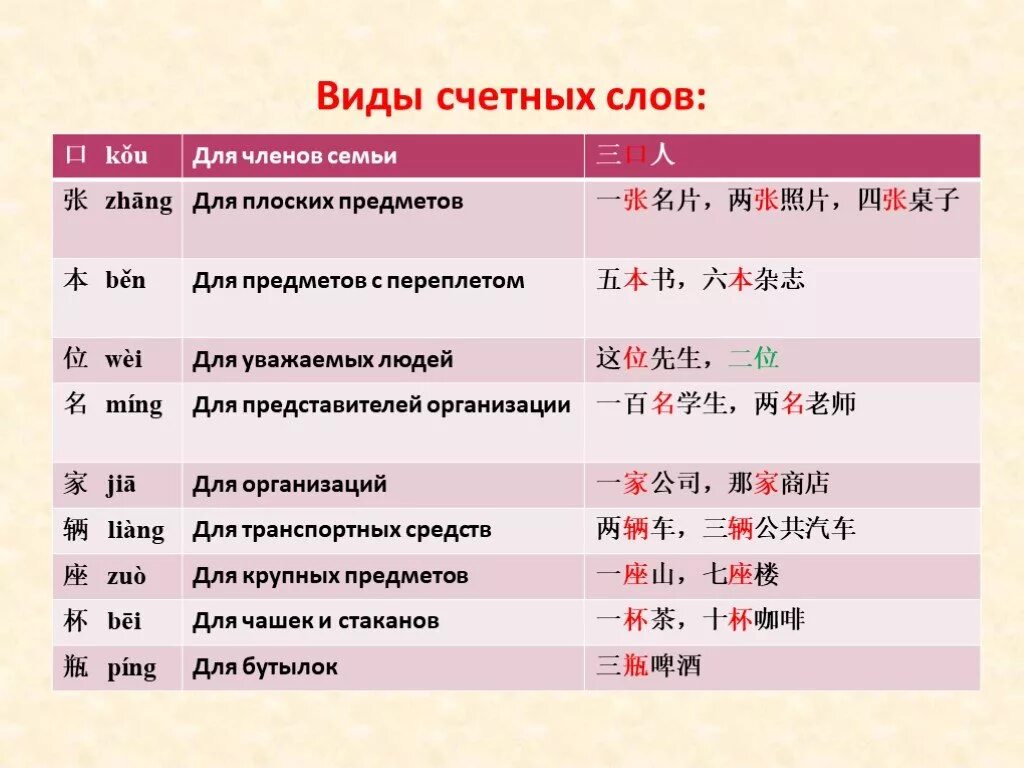 Виды счетных слов:

| 口 kǒu | Для членов семьи | 三口人 |
|---|---|---|
| 张 zhāng | Для плоских предметов | 一张名片，两张照片，四张桌子 |
| 本 běn | Для предметов с переплетом | 五本书，六本杂志 |
| 位 wèi | Для уважаемых людей | 这位先生，二位 |
| 名 míng | Для представителей организации | 一百名学生，两名老师 |
| 家 jiā | Для организаций | 一家公司，那家商店 |
| 辆 liàng | Для транспортных средств | 两辆车，三辆公共汽车 |
| 座 zuò | Для крупных предметов | 一座山，七座楼 |
| 杯 bēi | Для чашек и стаканов | 一杯茶，十杯咖啡 |
| 瓶 píng | Для бутылок | 三瓶啤酒 |